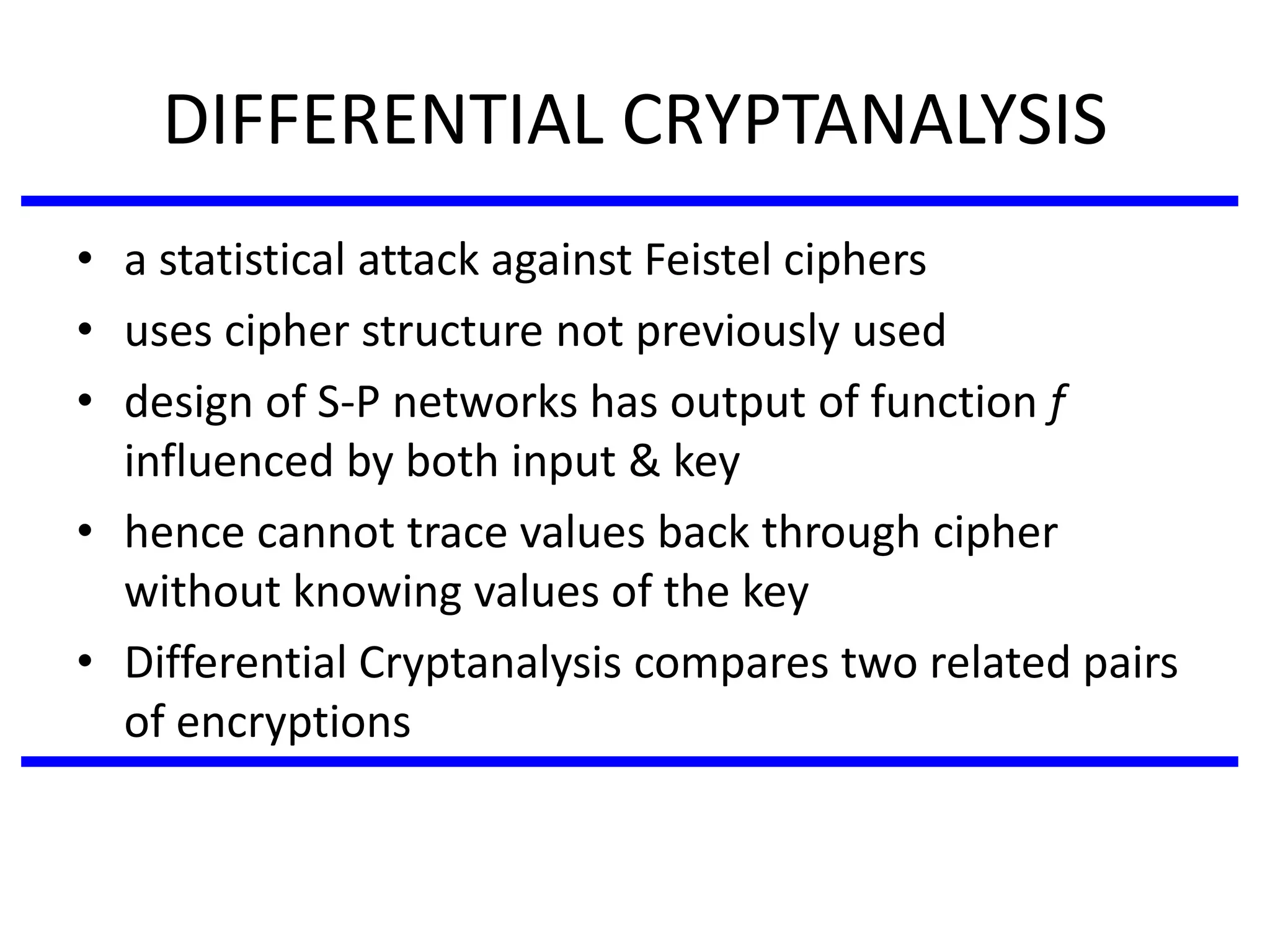 DIFFERENTIAL CRYPTANALYSIS

• a statistical attack against Feistel ciphers
• uses cipher structure not previously used
• design of S-P networks has output of function $f$ influenced by both input & key
• hence cannot trace values back through cipher without knowing values of the key
• Differential Cryptanalysis compares two related pairs of encryptions